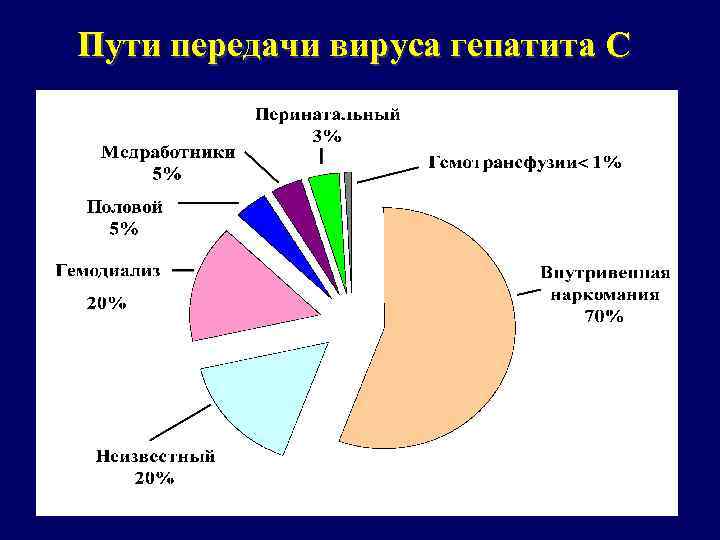 Пути передачи вируса гепатита С

Перинатальный
3%

Медработники
5%

Гемотрансфузии< 1%

Половой
5%

Гемодиализ

20%

Внутривенная
наркомания
70%

Неизвестный
20%